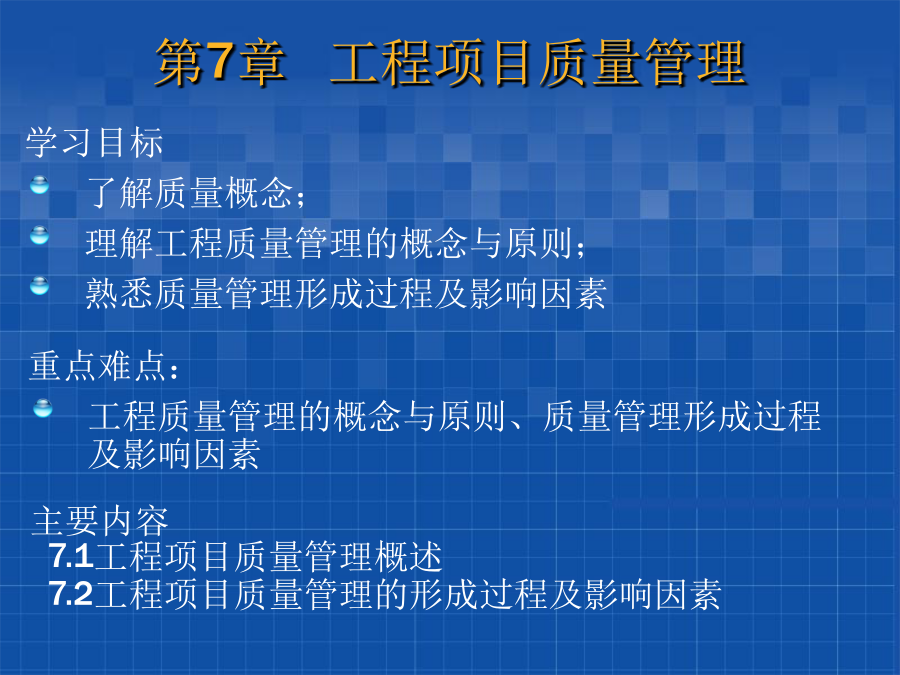 第7章　工程项目质量管理

学习目标

了解质量概念；

理解工程质量管理的概念与原则；

熟悉质量管理形成过程及影响因素

重点难点：

工程质量管理的概念与原则、质量管理形成过程及影响因素

主要内容

7.1工程项目质量管理概述

7.2工程项目质量管理的形成过程及影响因素